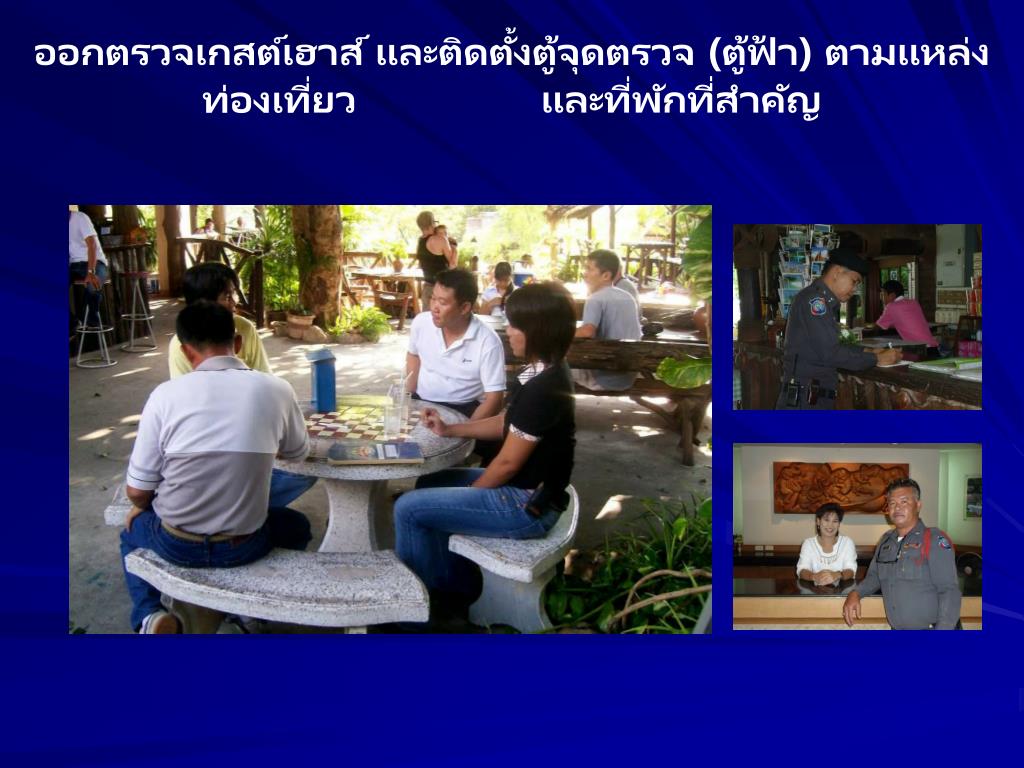 ออกตรวจเกสต์เฮาส์ และติดตั้งตู้จุดตรวจ (ตู้ฟ้า) ตามแหล่งท่องเที่ยว และที่พักที่สำคัญ